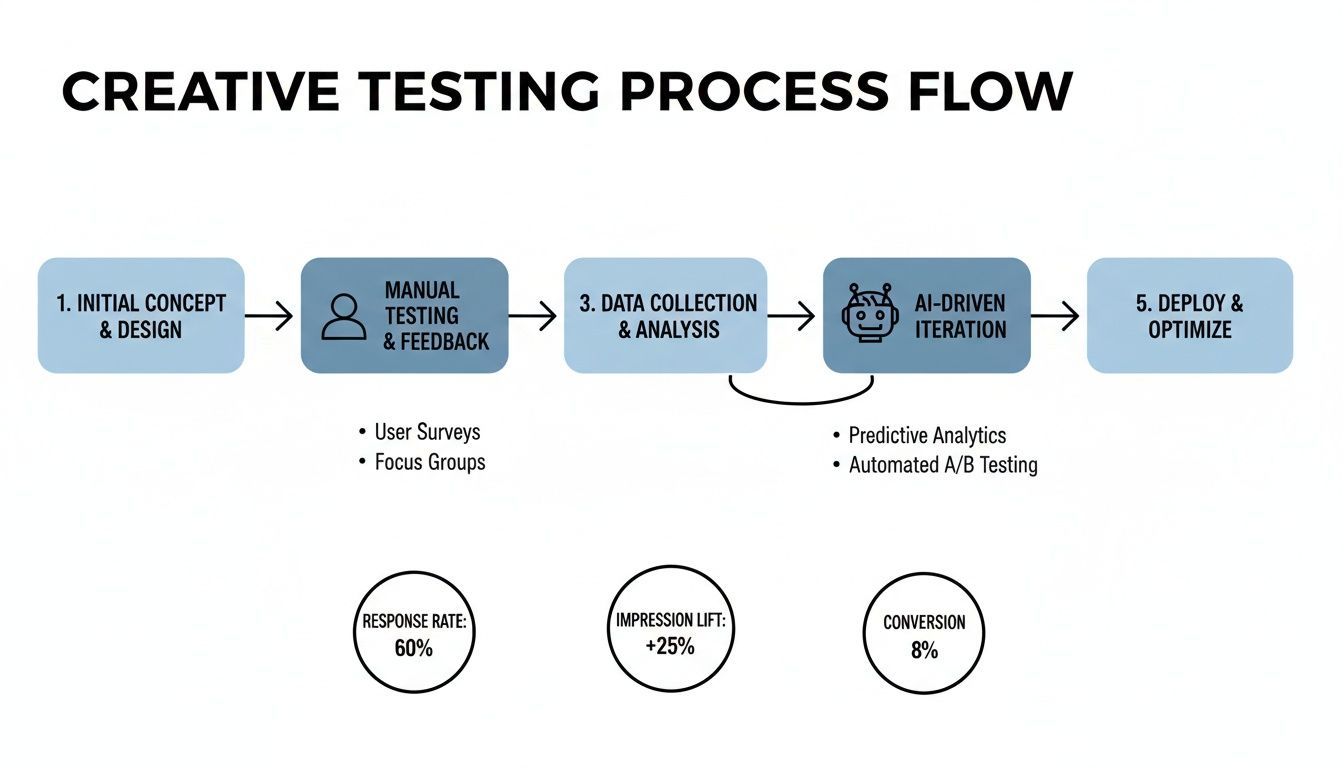 CREATIVE TESTING PROCESS FLOW

1. INITIAL CONCEPT & DESIGN

MANUAL TESTING & FEEDBACK

3. DATA COLLECTION & ANALYSIS

AI-DRIVEN ITERATION

5. DEPLOY & OPTIMIZE

• User Surveys
• Focus Groups

• Predictive Analytics
• Automated A/B Testing

RESPONSE RATE: 60%

IMPRESSION LIFT: +25%

CONVERSION 8%